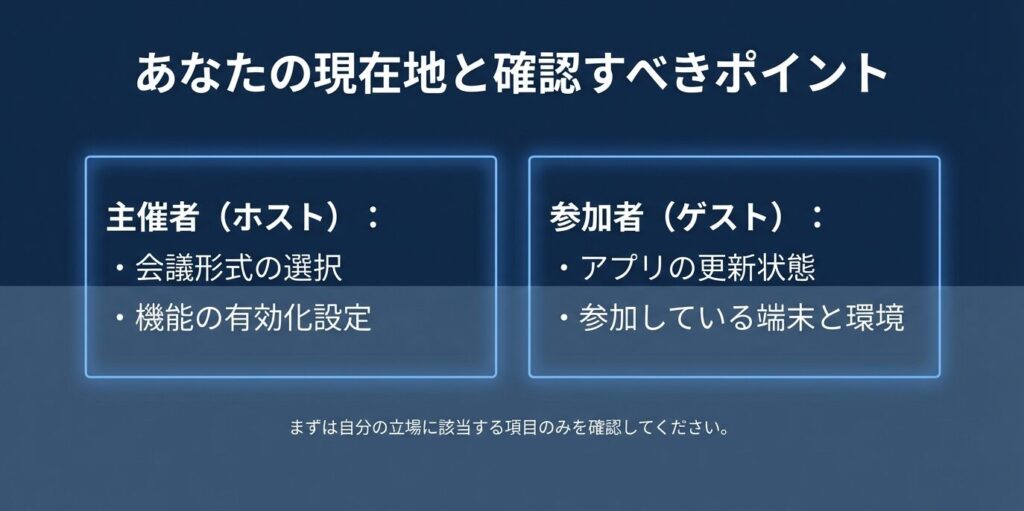 あなたの現在地と確認すべきポイント

主催者（ホスト）：
・会議形式の選択
・機能の有効化設定

参加者（ゲスト）：
・アプリの更新状態
・参加している端末と環境

まずは自分の立場に該当する項目のみを確認してください。